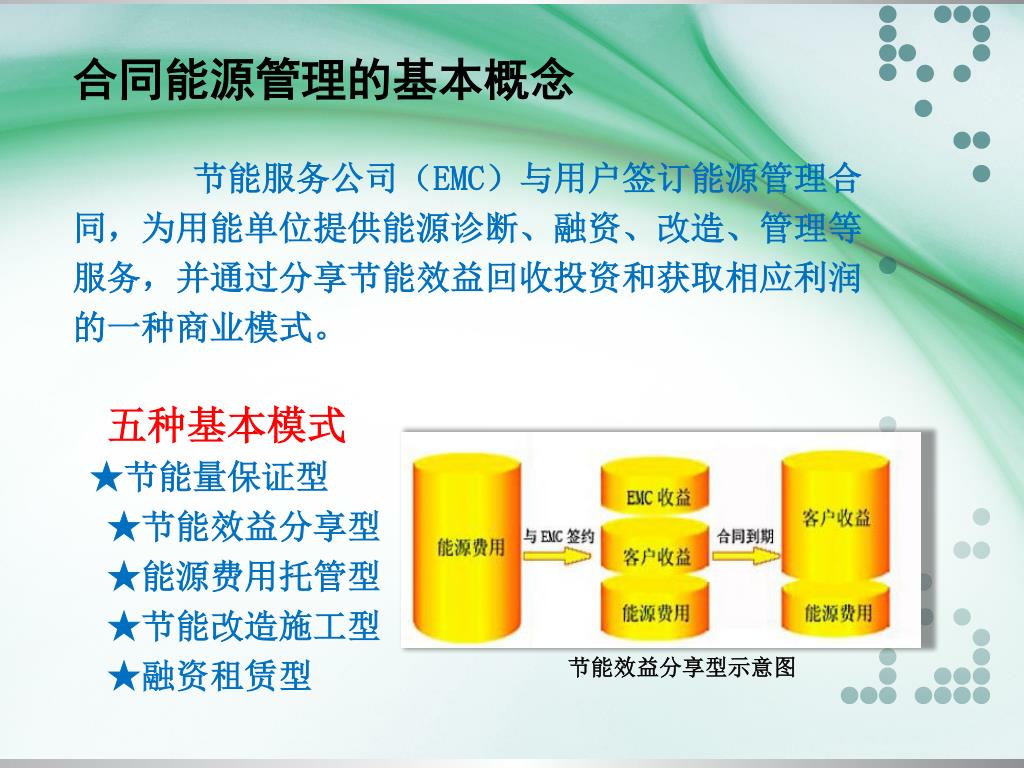 合同能源管理的基本概念

节能服务公司（EMC）与用户签订能源管理合同，为用能单位提供能源诊断、融资、改造、管理等服务，并通过分享节能效益回收投资和获取相应利润的一种商业模式。

五种基本模式
★节能量保证型
★节能效益分享型
★能源费用托管型
★节能改造施工型
★融资租赁型

能源费用
与 EMC 签约
EMC 收益
客户收益
能源费用
合同到期
客户收益
能源费用

节能效益分享型示意图